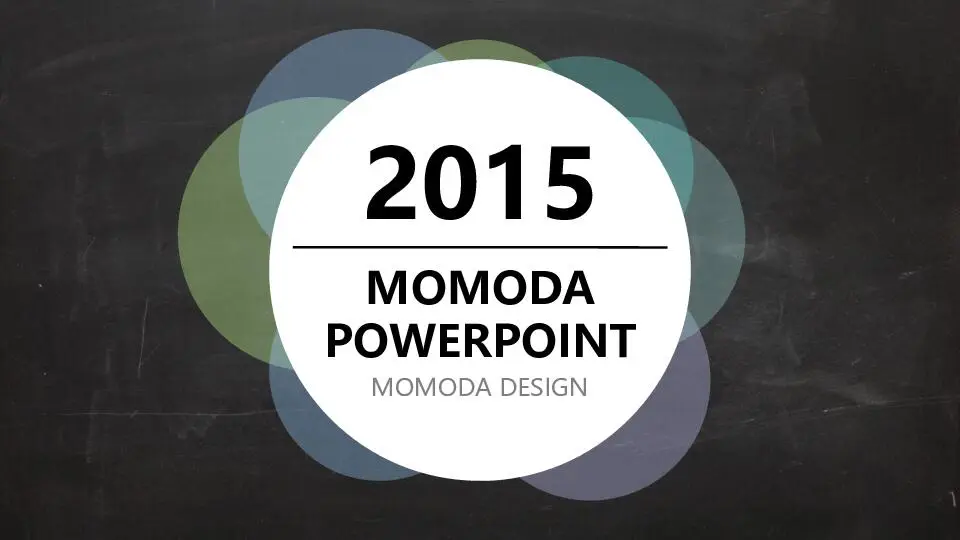 2015

MOMODA POWERPOINT

MOMODA DESIGN